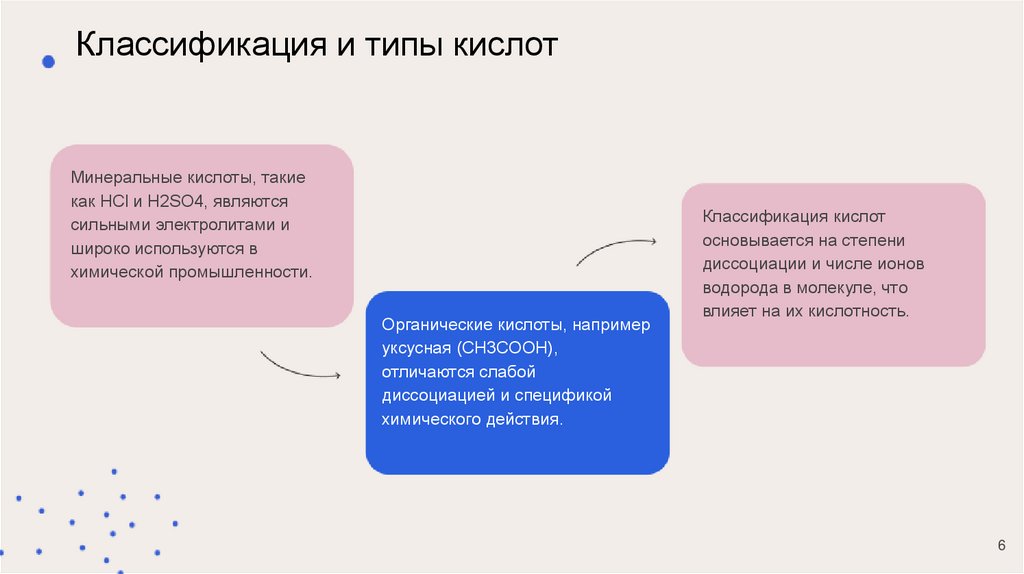 Классификация и типы кислот

Минеральные кислоты, такие как HCl и H2SO4, являются сильными электролитами и широко используются в химической промышленности.

Органические кислоты, например уксусная (CH3COOH), отличаются слабой диссоциацией и спецификой химического действия.

Классификация кислот основывается на степени диссоциации и числе ионов водорода в молекуле, что влияет на их кислотность.

6